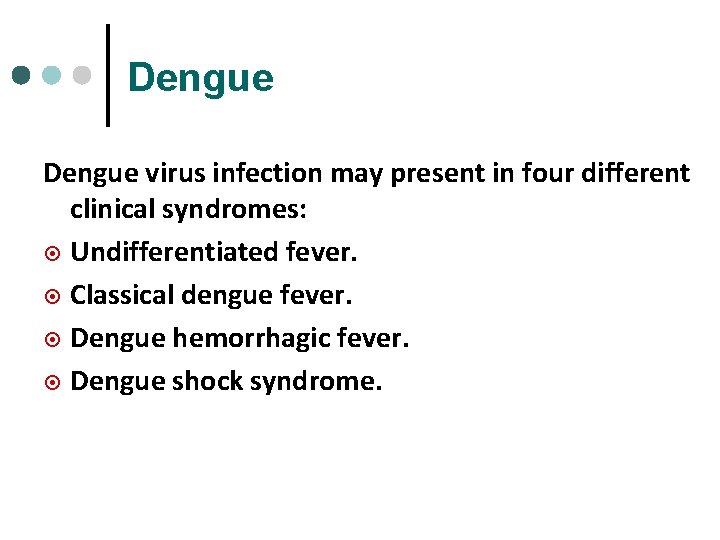 Dengue

Dengue virus infection may present in four different clinical syndromes:

Undifferentiated fever.

Classical dengue fever.

Dengue hemorrhagic fever.

Dengue shock syndrome.